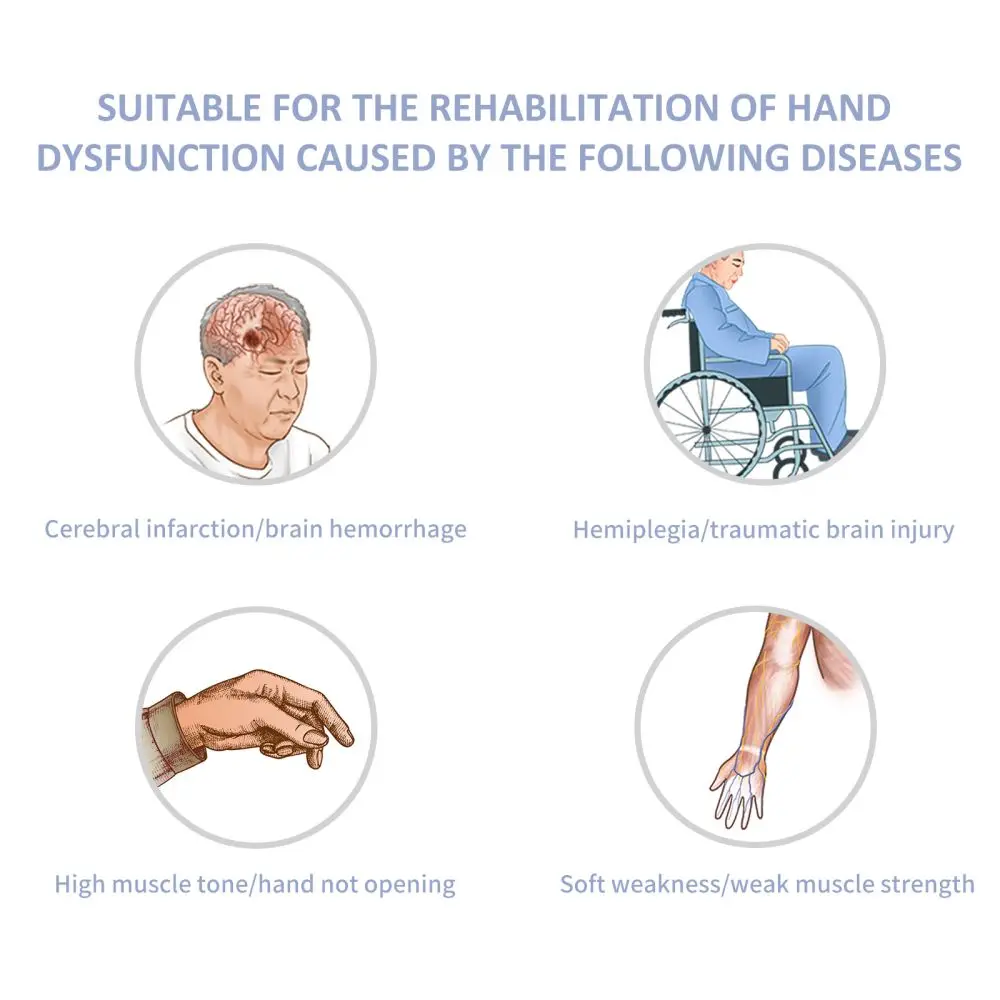 SUITABLE FOR THE REHABILITATION OF HAND DYSFUNCTION CAUSED BY THE FOLLOWING DISEASES

Cerebral infarction/brain hemorrhage

Hemiplegia/traumatic brain injury

High muscle tone/hand not opening

Soft weakness/weak muscle strength